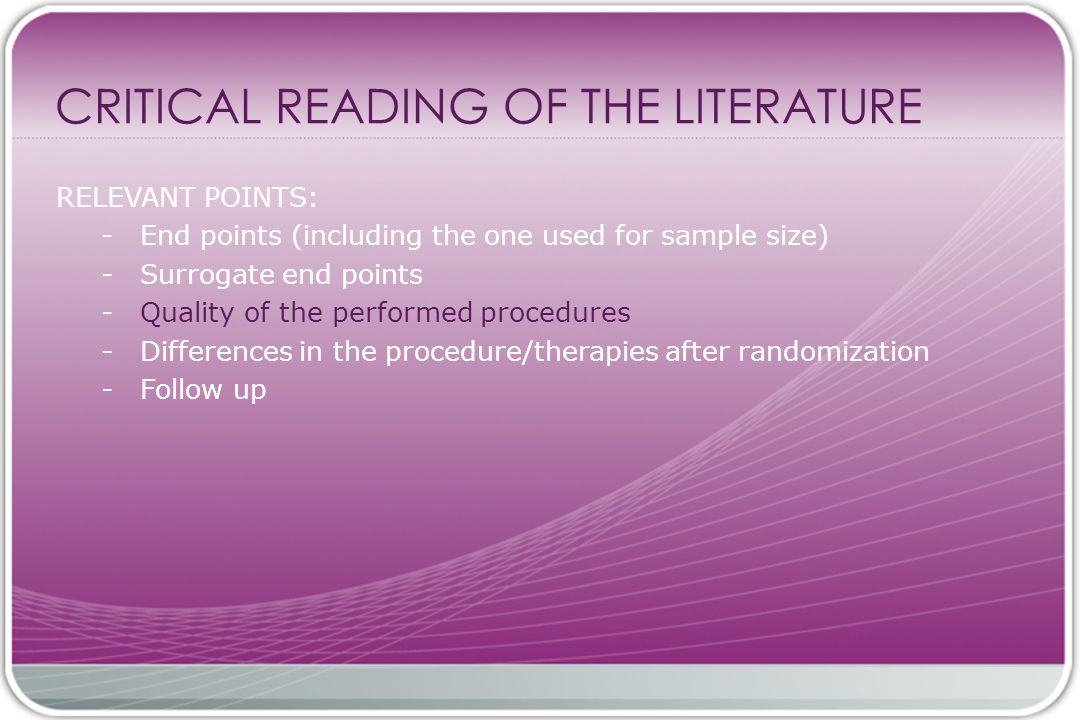 CRITICAL READING OF THE LITERATURE

RELEVANT POINTS:

- End points (including the one used for sample size)
- Surrogate end points
- Quality of the performed procedures
- Differences in the procedure/therapies after randomization
- Follow up